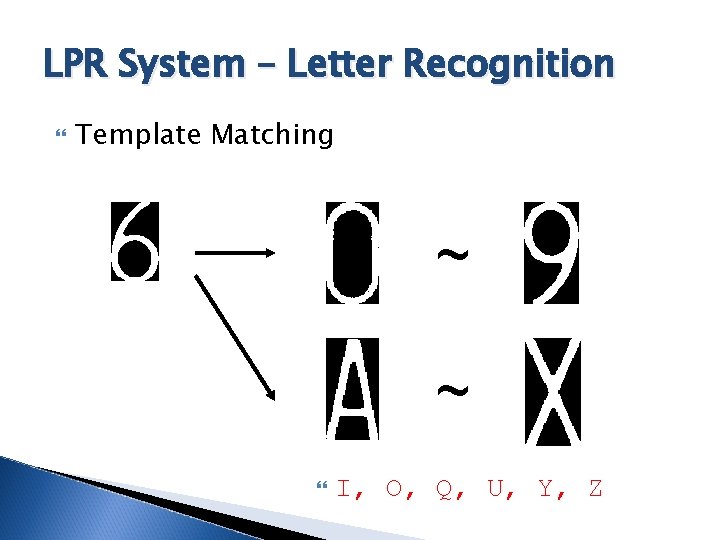 LPR System – Letter Recognition

Template Matching

6

0 ~ 9

A ~ X

I, O, Q, U, Y, Z